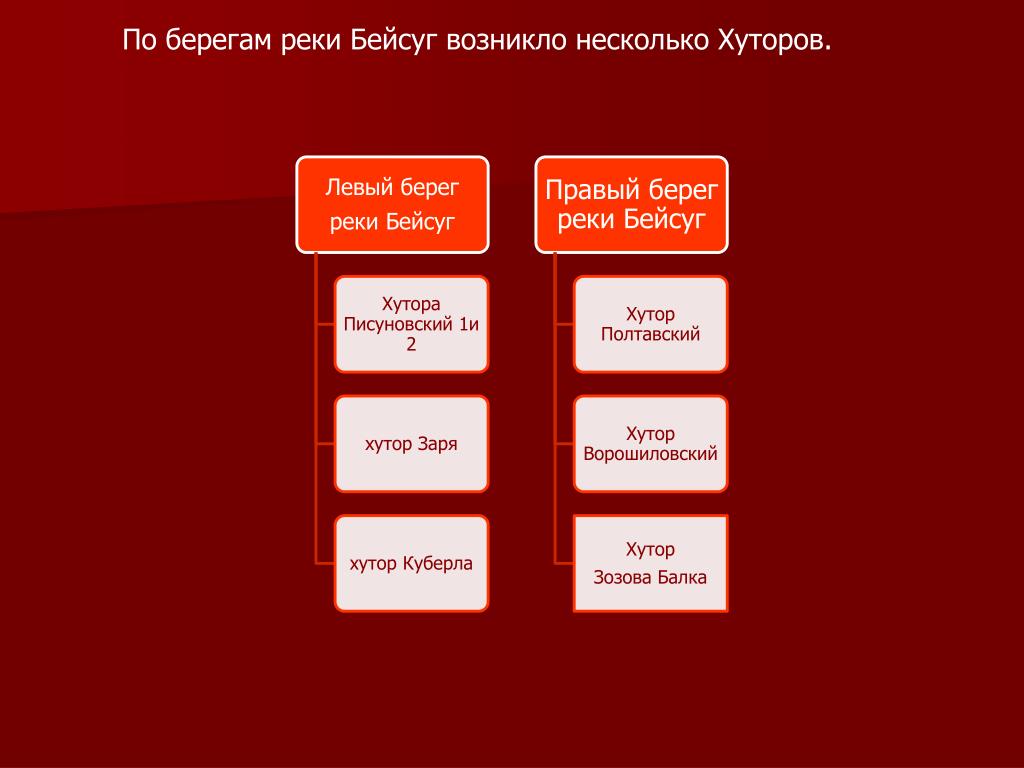 По берегам реки Бейсуг возникло несколько Хуторов.

Левый берег реки Бейсуг

Хутора Писуновский 1и 2

хутор Заря

хутор Куберла

Правый берег реки Бейсуг

Хутор Полтавский

Хутор Ворошиловский

Хутор Зозова Балка